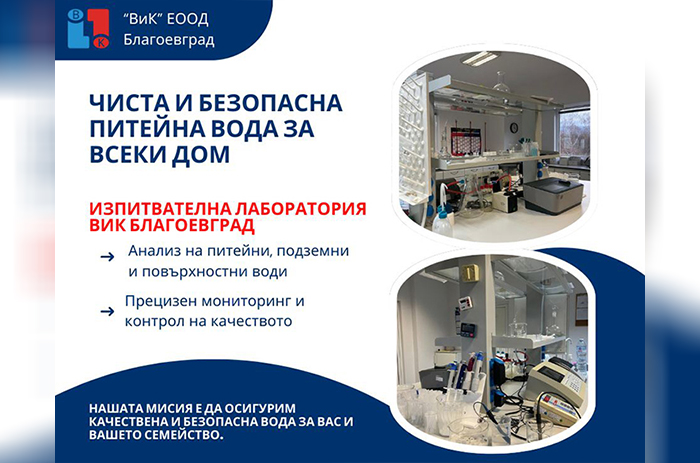 В
К

"ВиК" ЕООД
Благоевград

ЧИСТА И БЕЗОПАСНА ПИТЕЙНА ВОДА ЗА ВСЕКИ ДОМ

ИЗПИТВАТЕЛНА ЛАБОРАТОРИЯ ВИК БЛАГОЕВГРАД

→ Анализ на питейни, подземни и повърхностни води

→ Прецизен мониторинг и контрол на качеството

НАШАТА МИСИЯ Е ДА ОСИГУРИМ КАЧЕСТВЕНА И БЕЗОПАСНА ВОДА ЗА ВАС И ВАШЕТО СЕМЕЙСТВО.